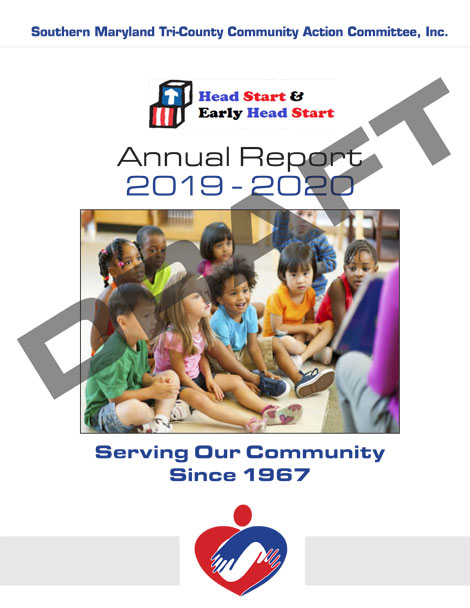 Southern Maryland Tri-County Community Action Committee, Inc.

Head Start &
Early Head Start

Annual Report
2019 - 2020

DRAFT

Serving Our Community
Since 1967